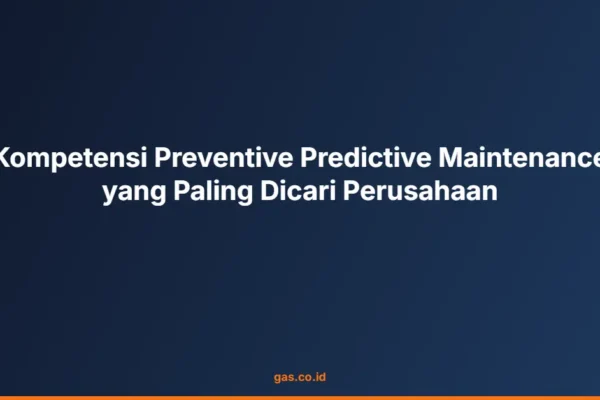 Kompetensi Preventive Predictive Maintenance yang Paling Dicari Perusahaan

gas.co.id